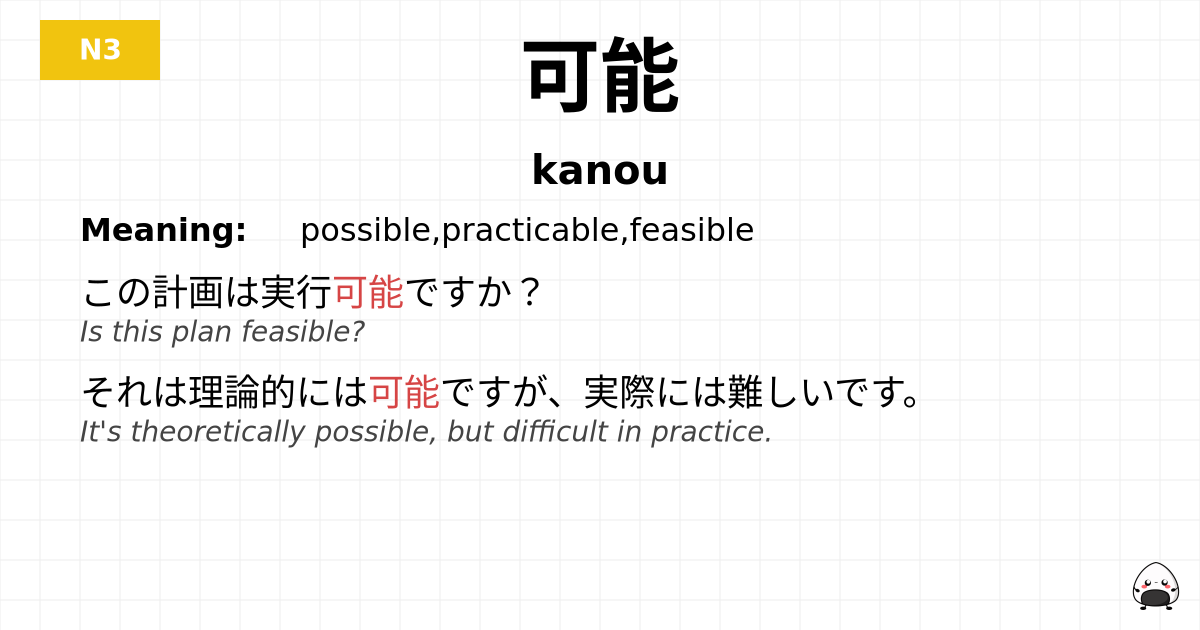 N3

可能

kanou

Meaning: possible,practicable,feasible

この計画は実行可能ですか？
Is this plan feasible?

それは理論的には可能ですが、実際には難しいです。
It's theoretically possible, but difficult in practice.